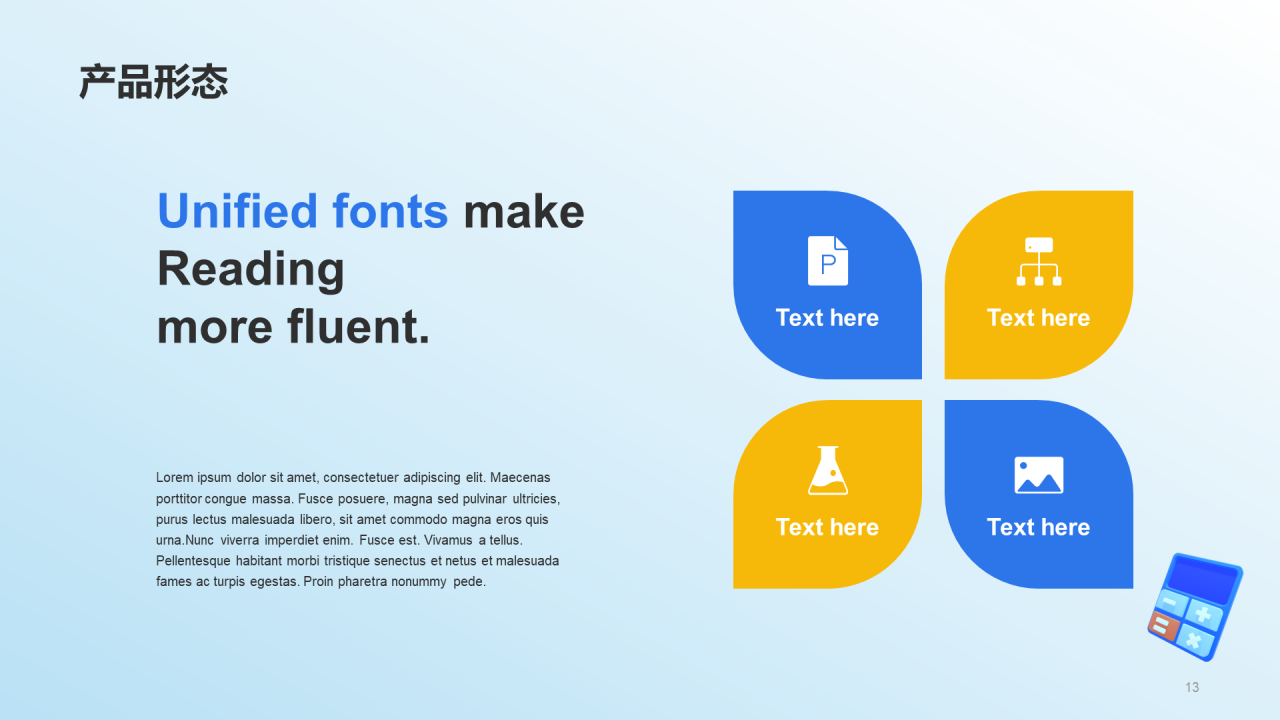 产品形态

Unified fonts make Reading more fluent.

Lorem ipsum dolor sit amet, consectetuer adipiscing elit. Maecenas porttitor congue massa. Fusce posuere, magna sed pulvinar ultricies, purus lectus malesuada libero, sit amet commodo magna eros quis urna.Nunc viverra imperdiet enim. Fusce est. Vivamus a tellus. Pellentesque habitant morbi tristique senectus et netus et malesuada fames ac turpis egestas. Proin pharetra nonummy pede.

P

Text here

Text here

Text here

Text here

13